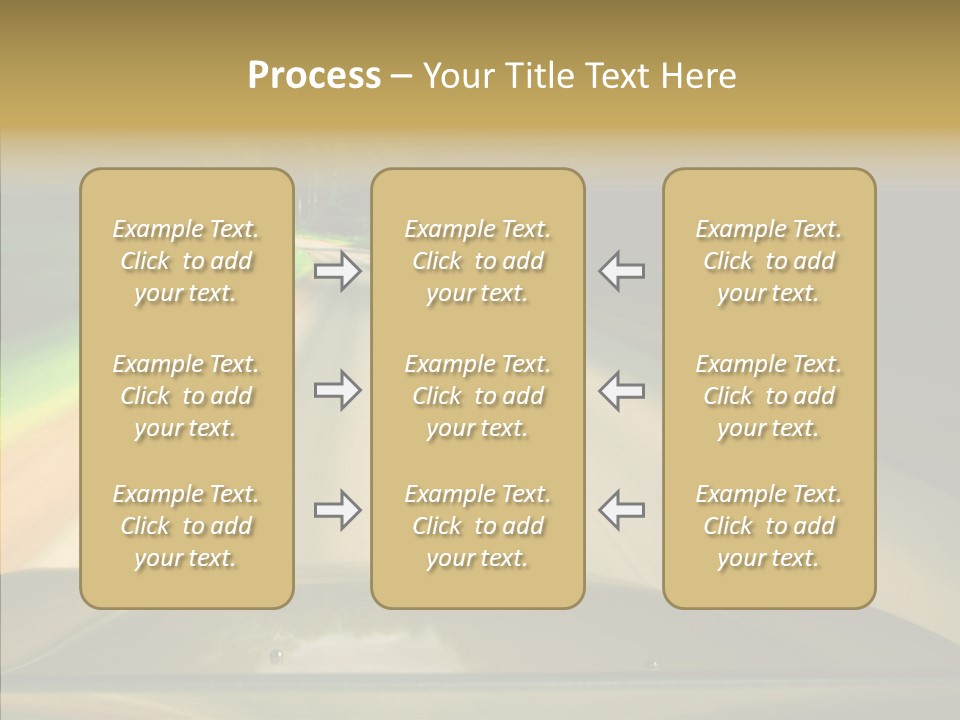 Process – Your Title Text Here

Example Text. Click to add your text.

Example Text. Click to add your text.

Example Text. Click to add your text.

Example Text. Click to add your text.

Example Text. Click to add your text.

Example Text. Click to add your text.

Example Text. Click to add your text.

Example Text. Click to add your text.

Example Text. Click to add your text.